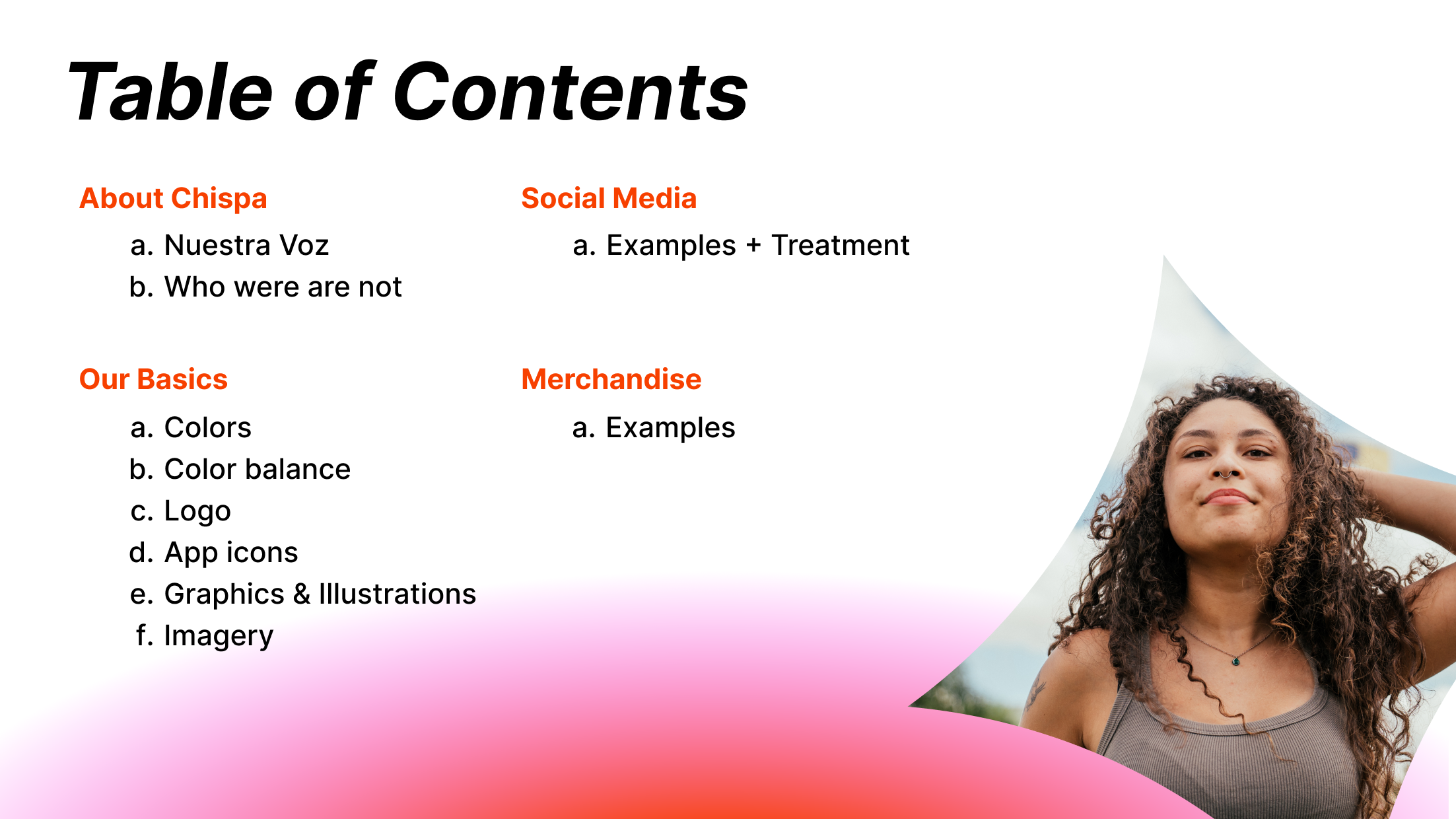 Table of Contents

About Chispa

a. Nuestra Voz
b. Who were are not

Our Basics

a. Colors
b. Color balance
c. Logo
d. App icons
e. Graphics & Illustrations
f. Imagery

Social Media

a. Examples + Treatment

Merchandise

a. Examples